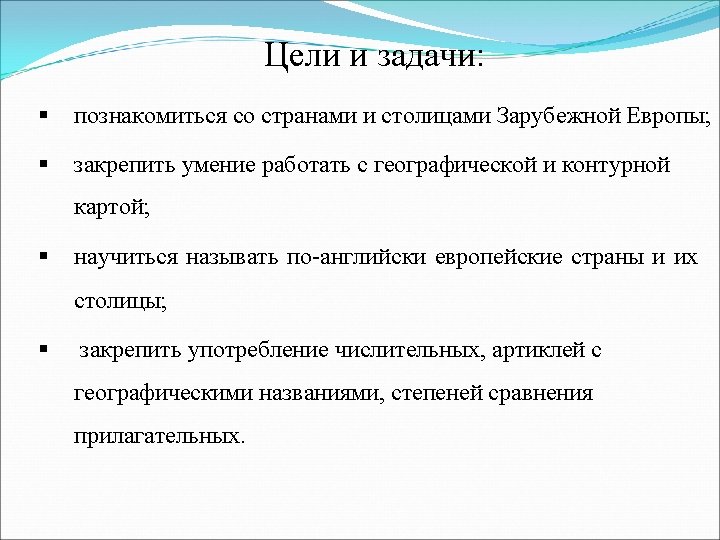 Цели и задачи:

▪ познакомиться со странами и столицами Зарубежной Европы;

▪ закрепить умение работать с географической и контурной картой;

▪ научиться называть по-английски европейские страны и их столицы;

▪ закрепить употребление числительных, артиклей с географическими названиями, степеней сравнения прилагательных.